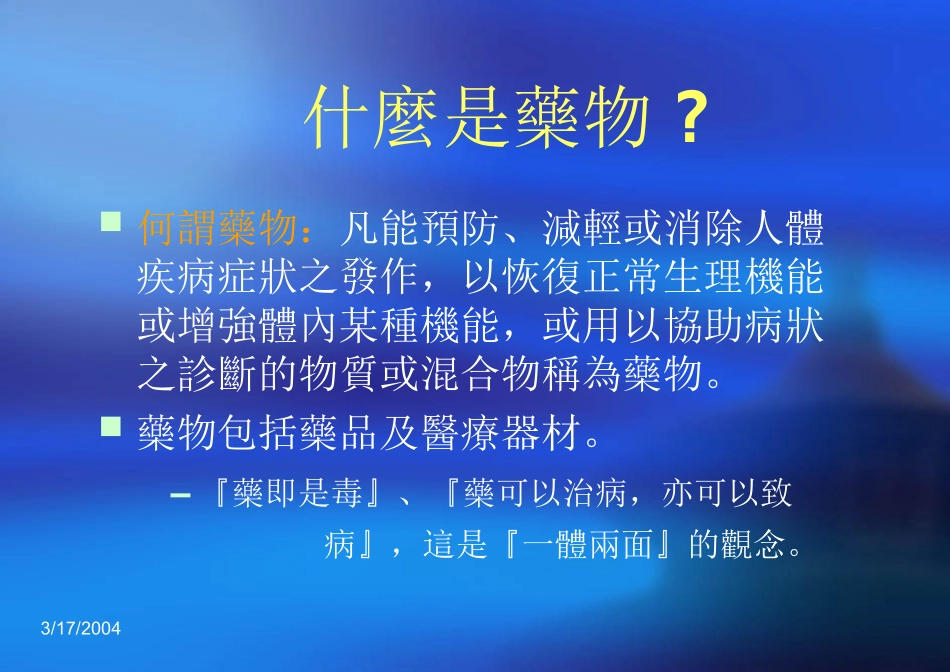 什麼是藥物？

■ 何謂藥物：凡能預防、減輕或消除人體疾病症狀之發作，以恢復正常生理機能或增強體內某種機能，或用以協助病狀之診斷的物質或混合物稱為藥物。

■ 藥物包括藥品及醫療器材。

– 『藥即是毒』、『藥可以治病，亦可以致病』，這是『一體兩面』的觀念。

3/17/2004